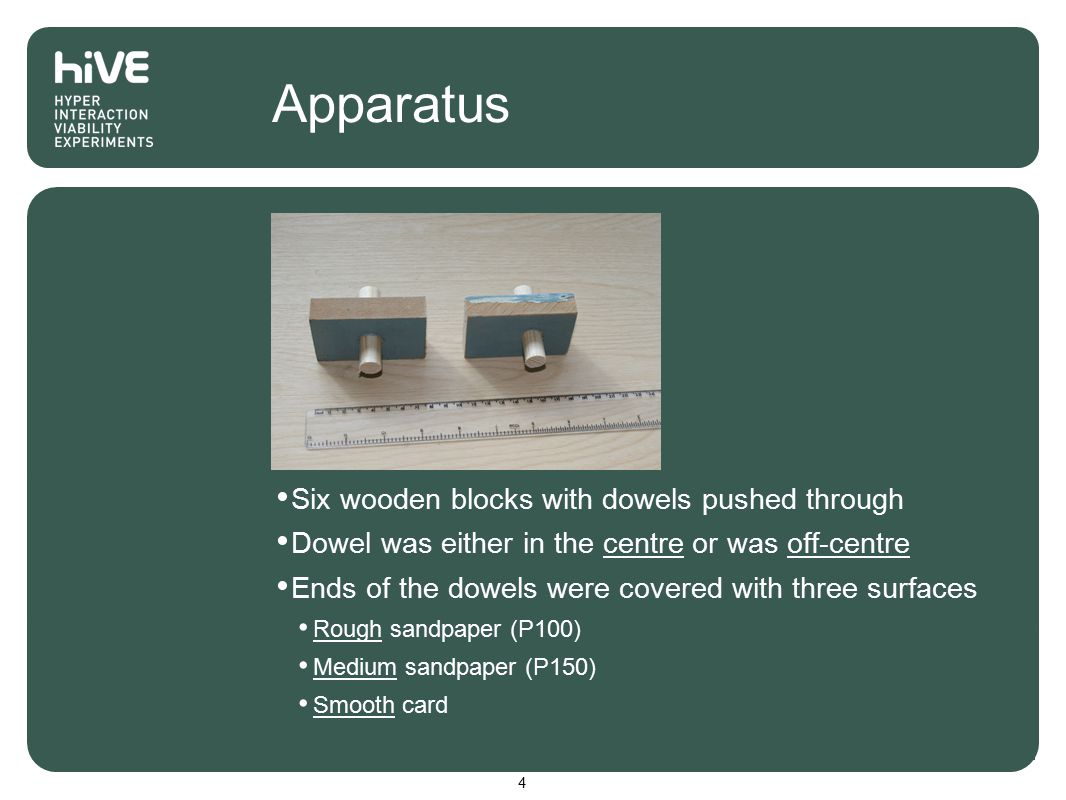 hiVE
HYPER
INTERACTION
VIABILITY
EXPERIMENTS

Apparatus

• Six wooden blocks with dowels pushed through
• Dowel was either in the centre or was off-centre
• Ends of the dowels were covered with three surfaces
  • Rough sandpaper (P100)
  • Medium sandpaper (P150)
  • Smooth card

4